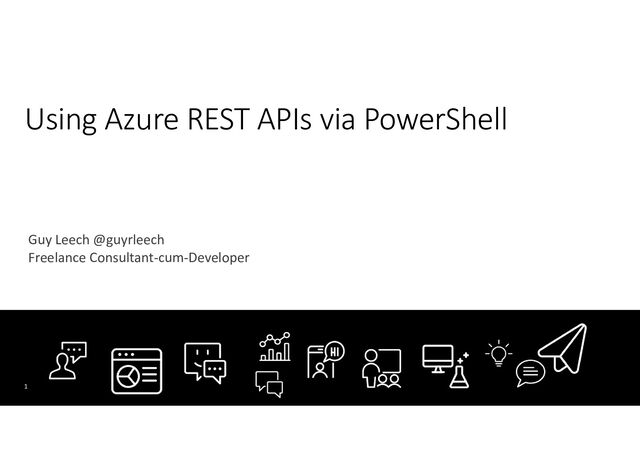 Using Azure REST APIs via PowerShell

Guy Leech @guyrleech
Freelance Consultant-cum-Developer

HI

1